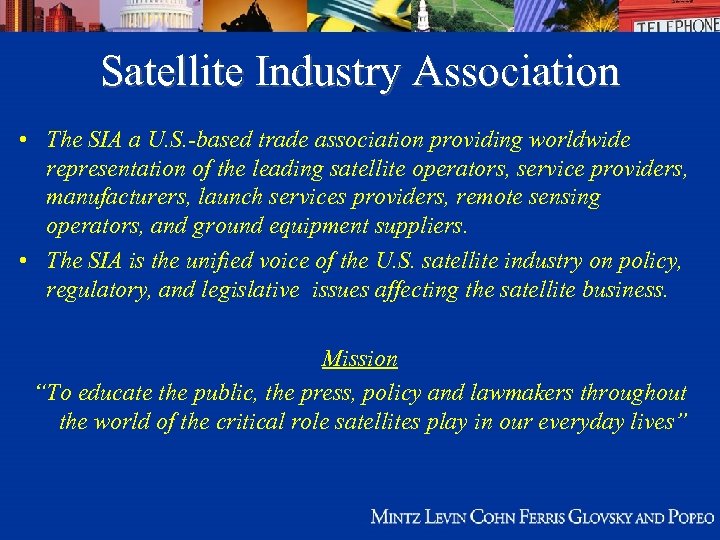 TELEPHONE

Satellite Industry Association

• The SIA a U.S.-based trade association providing worldwide representation of the leading satellite operators, service providers, manufacturers, launch services providers, remote sensing operators, and ground equipment suppliers.

• The SIA is the unified voice of the U.S. satellite industry on policy, regulatory, and legislative issues affecting the satellite business.

Mission

"To educate the public, the press, policy and lawmakers throughout the world of the critical role satellites play in our everyday lives"

MINTZ LEVIN COHN FERRIS GLOVSKY AND POPEO